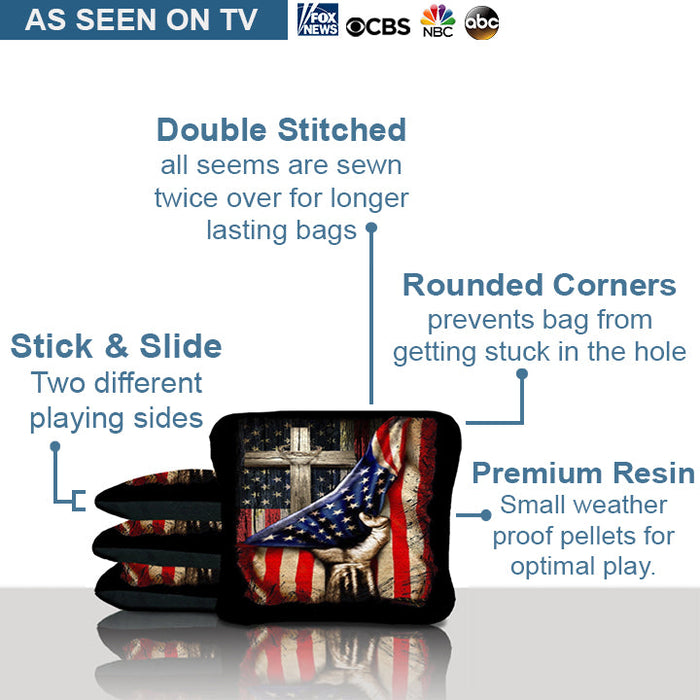 AS SEEN ON TV FOX NEWS CBS NBC abc

Double Stitched
all seems are sewn twice over for longer lasting bags

Rounded Corners
prevents bag from getting stuck in the hole

Stick & Slide
Two different playing sides

Premium Resin
Small weather proof pellets for optimal play.